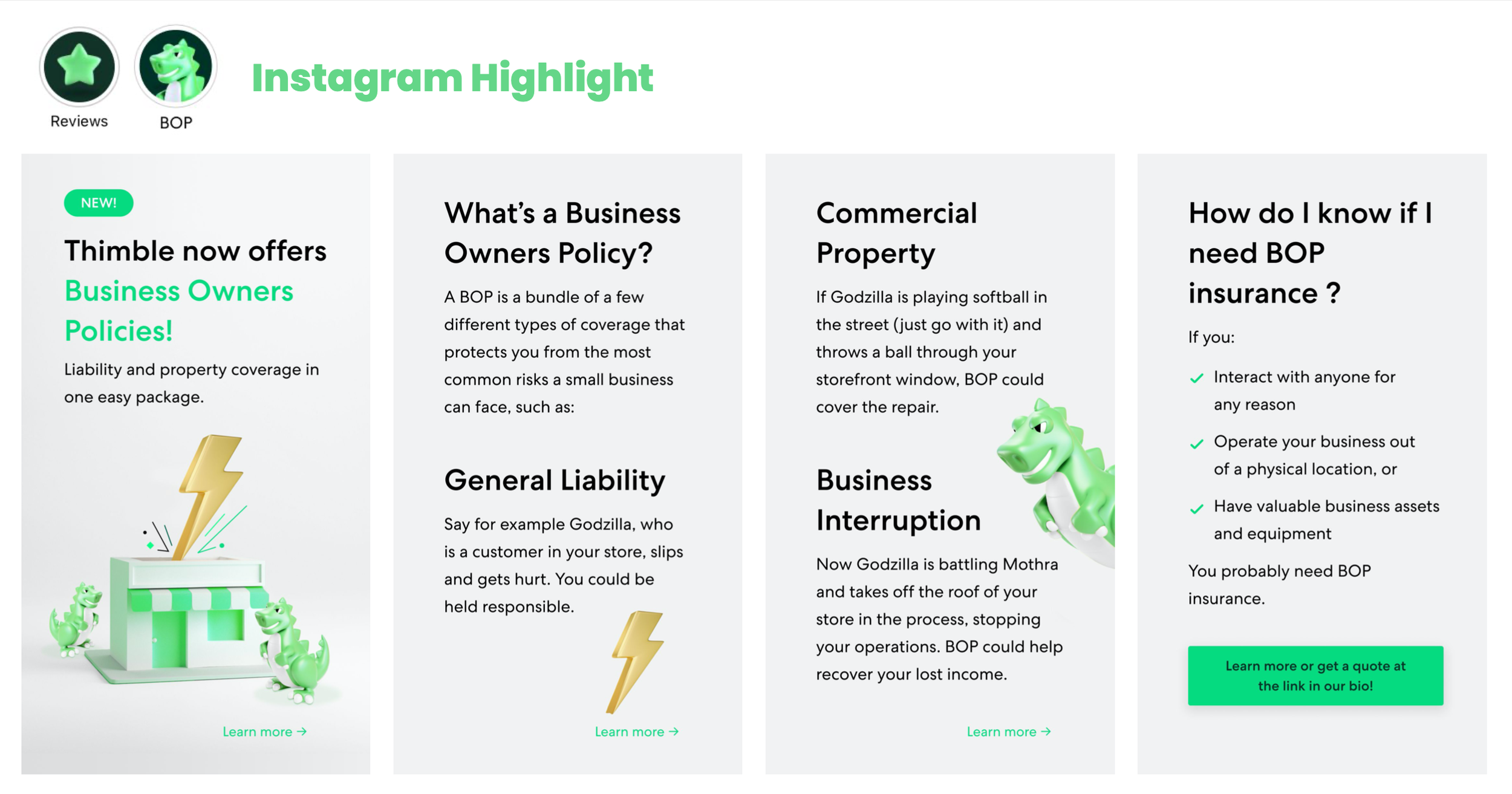 Reviews

BOP

Instagram Highlight

NEW!

Thimble now offers Business Owners Policies!

Liability and property coverage in one easy package.

Learn more →

What's a Business Owners Policy?

A BOP is a bundle of a few different types of coverage that protects you from the most common risks a small business can face, such as:

General Liability

Say for example Godzilla, who is a customer in your store, slips and gets hurt. You could be held responsible.

Learn more →

Commercial Property

If Godzilla is playing softball in the street (just go with it) and throws a ball through your storefront window, BOP could cover the repair.

Business Interruption

Now Godzilla is battling Mothra and takes off the roof of your store in the process, stopping your operations. BOP could help recover your lost income.

Learn more →

How do I know if I need BOP insurance ?

If you:

✓ Interact with anyone for any reason

✓ Operate your business out of a physical location, or

✓ Have valuable business assets and equipment

You probably need BOP insurance.

Learn more or get a quote at the link in our bio!